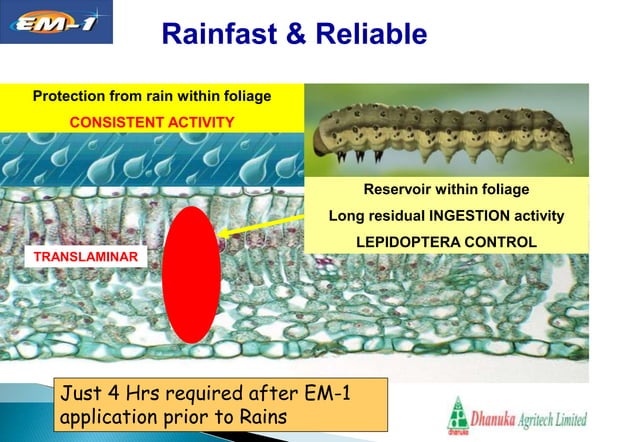 EM-1

Rainfast & Reliable

Protection from rain within foliage

CONSISTENT ACTIVITY

Reservoir within foliage

Long residual INGESTION activity

LEPIDOPTERA CONTROL

TRANSLAMINAR

Just 4 Hrs required after EM-1 application prior to Rains

dhanuka

Dhanuka Agritech Limited